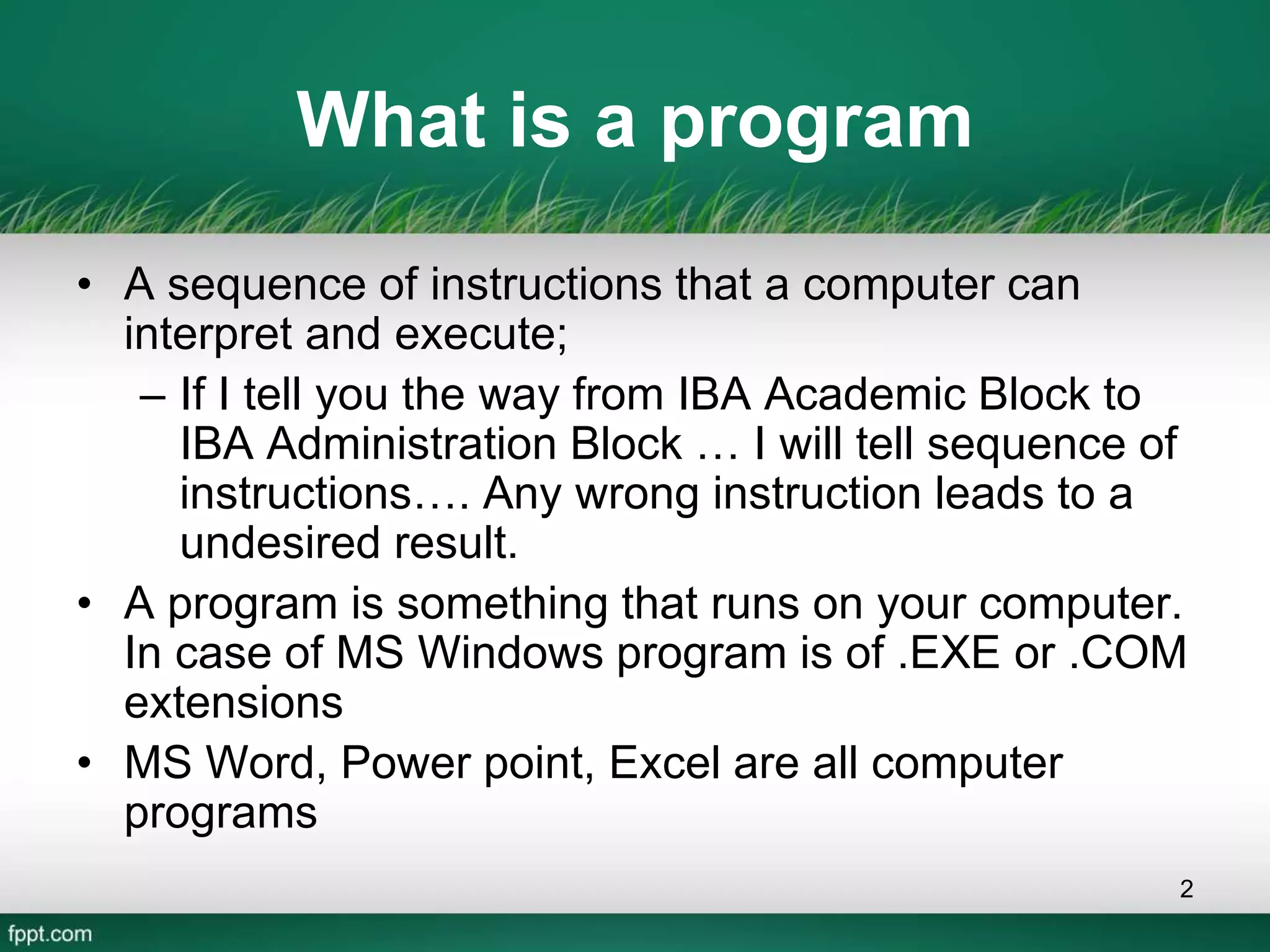 What is a program

• A sequence of instructions that a computer can interpret and execute;
– If I tell you the way from IBA Academic Block to IBA Administration Block … I will tell sequence of instructions…. Any wrong instruction leads to a undesired result.
• A program is something that runs on your computer. In case of MS Windows program is of .EXE or .COM extensions
• MS Word, Power point, Excel are all computer programs

2

fppt.com